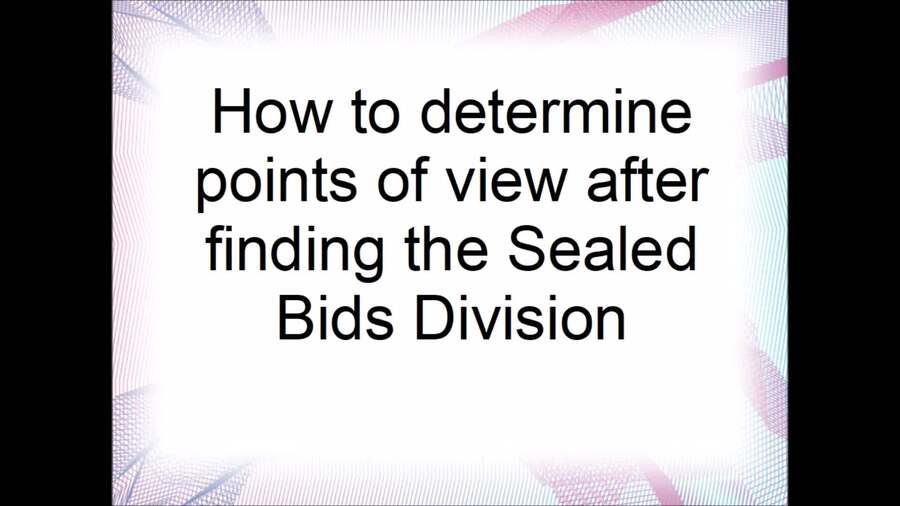 How to determine points of view after finding the Sealed Bids Division